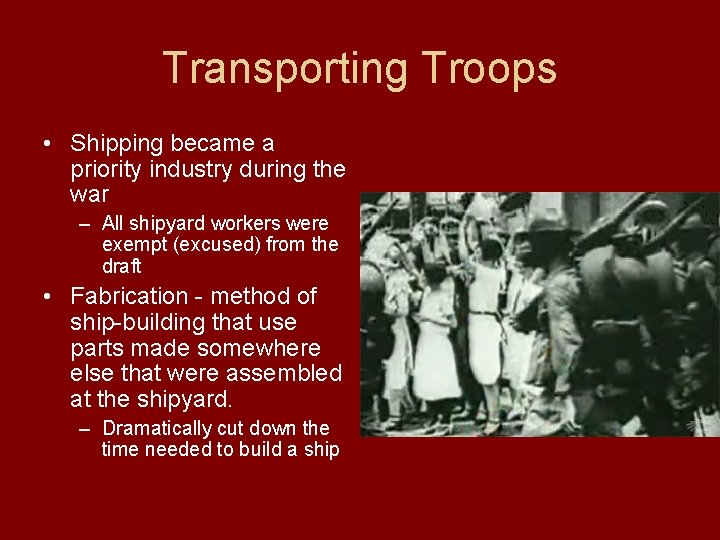 Transporting Troops

• Shipping became a priority industry during the war

– All shipyard workers were exempt (excused) from the draft

• Fabrication - method of ship-building that use parts made somewhere else that were assembled at the shipyard.

– Dramatically cut down the time needed to build a ship